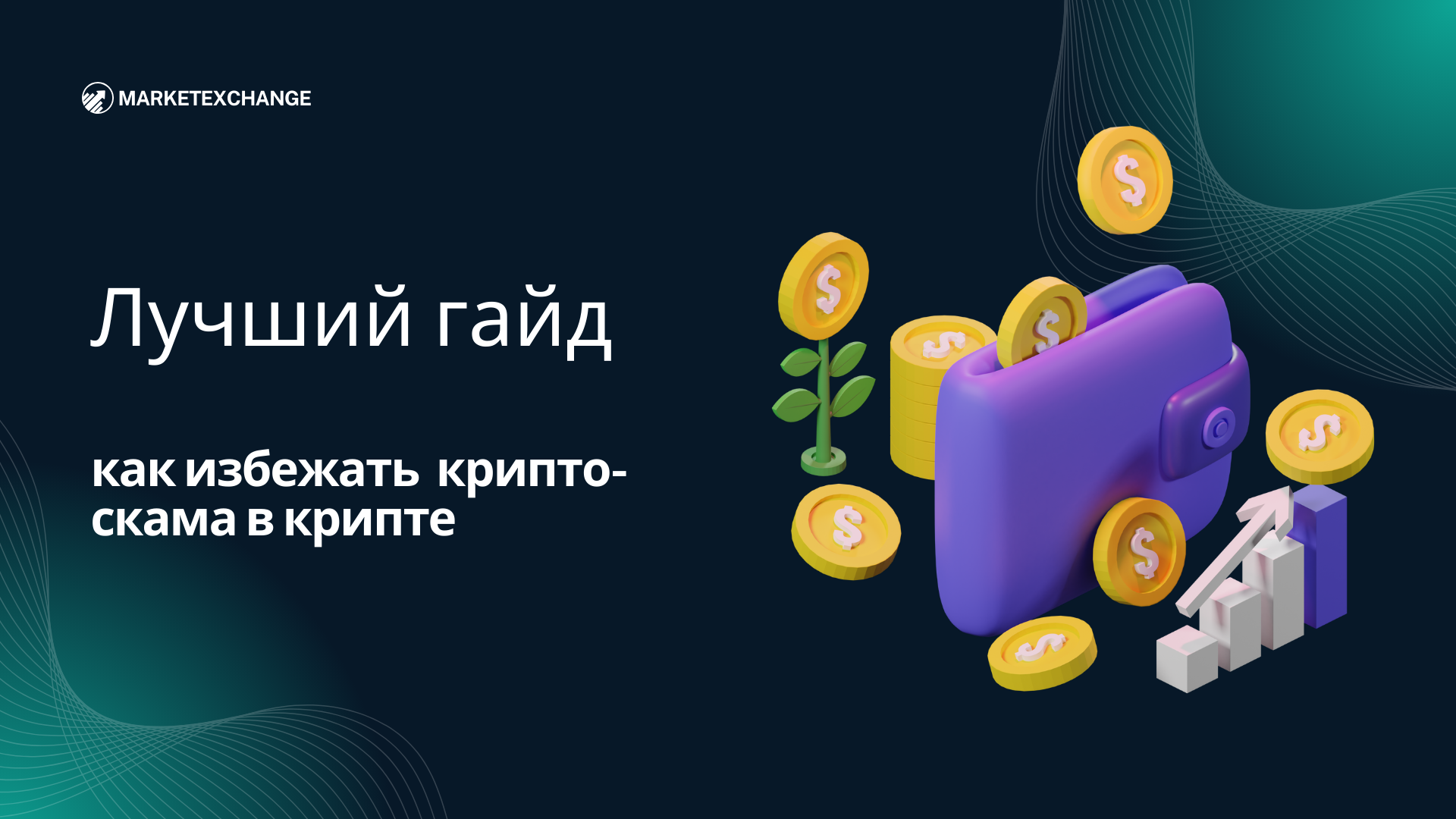 MARKETEXCHANGE

Лучший гайд

как избежать крипто-скама в крипте